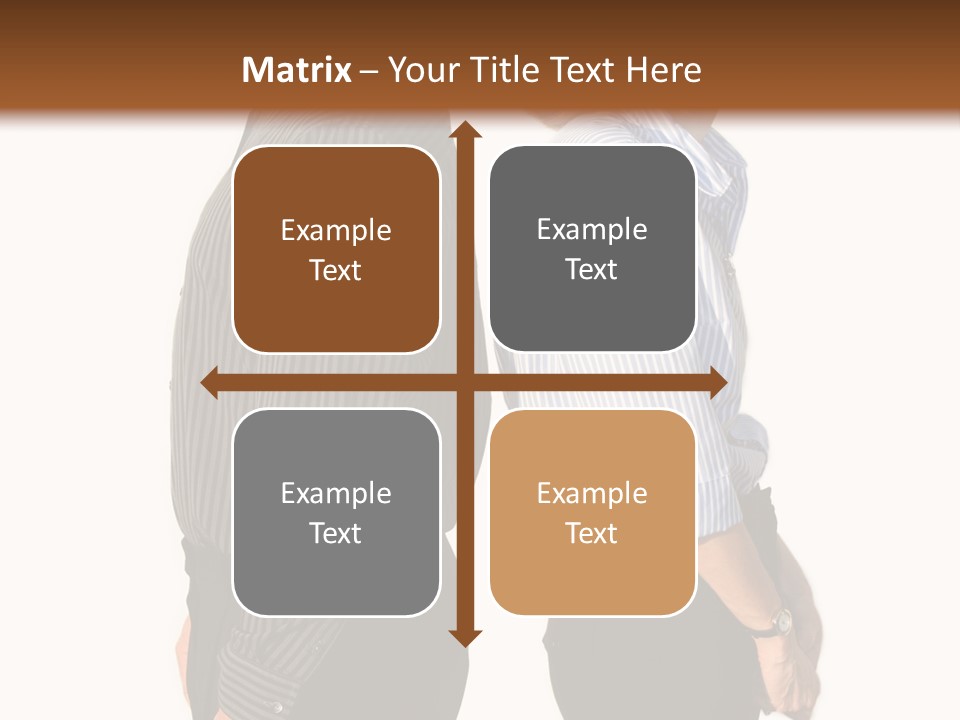 Matrix – Your Title Text Here

Example Text

Example Text

Example Text

Example Text